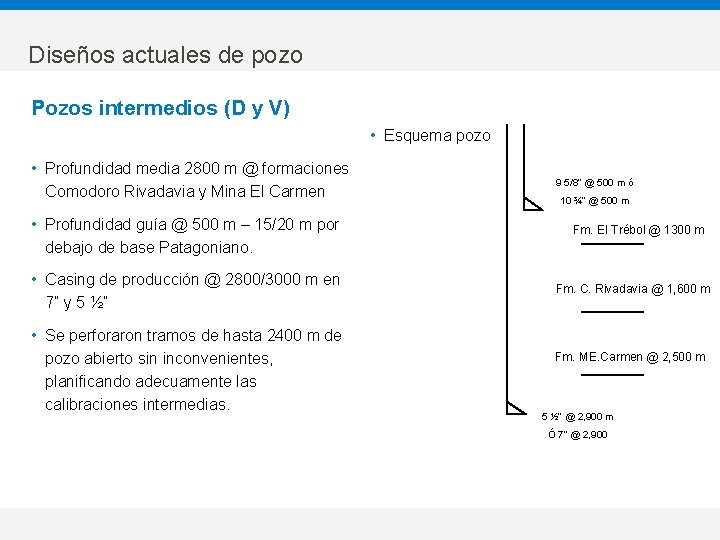 Diseños actuales de pozo

Pozos intermedios (D y V)

• Profundidad media 2800 m @ formaciones Comodoro Rivadavia y Mina El Carmen

• Profundidad guía @ 500 m – 15/20 m por debajo de base Patagoniano.

• Casing de producción @ 2800/3000 m en 7" y 5 ½"

• Se perforaron tramos de hasta 2400 m de pozo abierto sin inconvenientes, planificando adecuamente las calibraciones intermedias.

• Esquema pozo

9 5/8" @ 500 m ó
10 ¾" @ 500 m

Fm. El Trébol @ 1300 m

Fm. C. Rivadavia @ 1,600 m

Fm. ME.Carmen @ 2,500 m

5 ½" @ 2,900 m
Ó 7" @ 2,900